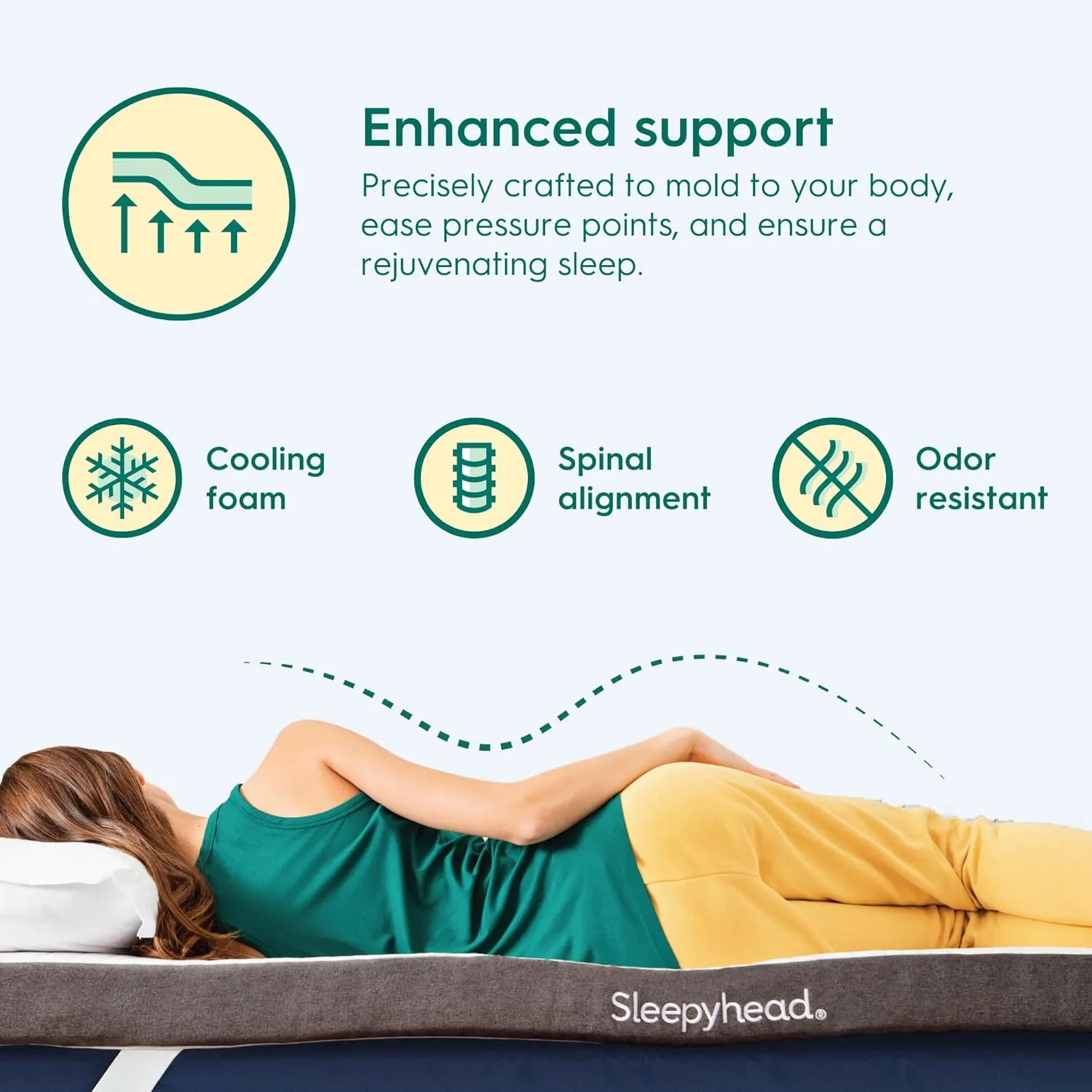 Enhanced support
Precisely crafted to mold to your body, ease pressure points, and ensure a rejuvenating sleep.

Cooling foam

Spinal alignment

Odor resistant

Sleepyhead®